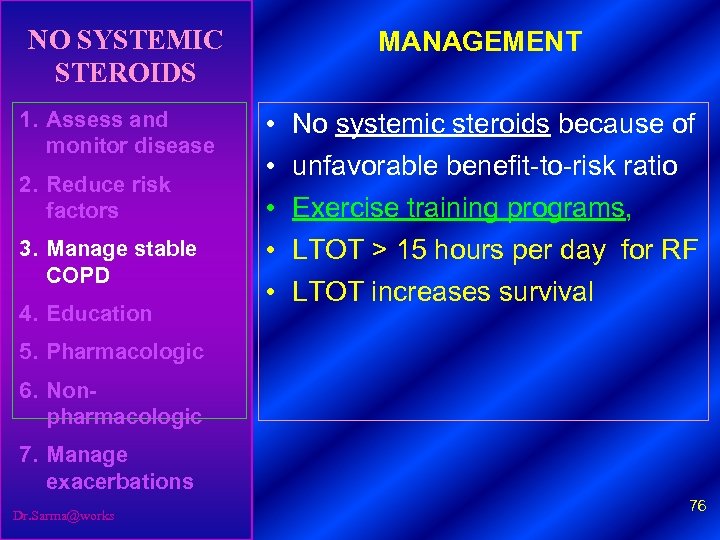 NO SYSTEMIC STEROIDS

1. Assess and monitor disease
2. Reduce risk factors
3. Manage stable COPD
4. Education
5. Pharmacologic
6. Non-pharmacologic
7. Manage exacerbations

Dr.Sarma@works

MANAGEMENT

• No systemic steroids because of
• unfavorable benefit-to-risk ratio
• Exercise training programs,
• LTOT > 15 hours per day for RF
• LTOT increases survival

76